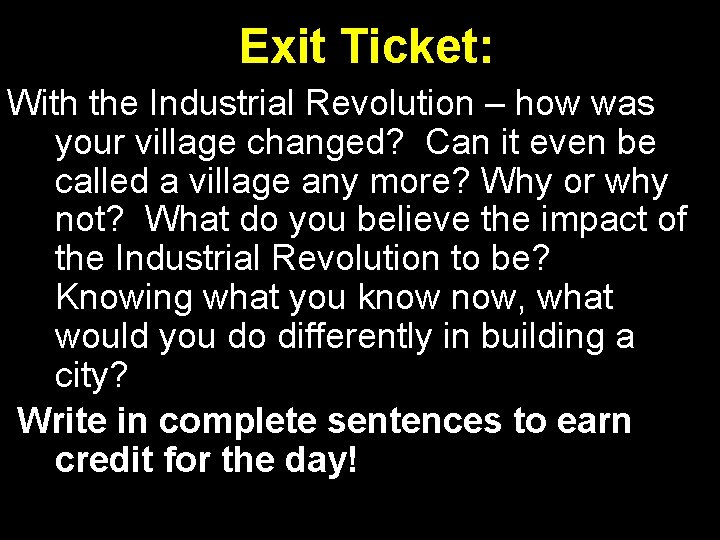 Exit Ticket:

With the Industrial Revolution – how was your village changed? Can it even be called a village any more? Why or why not? What do you believe the impact of the Industrial Revolution to be? Knowing what you know now, what would you do differently in building a city?

Write in complete sentences to earn credit for the day!